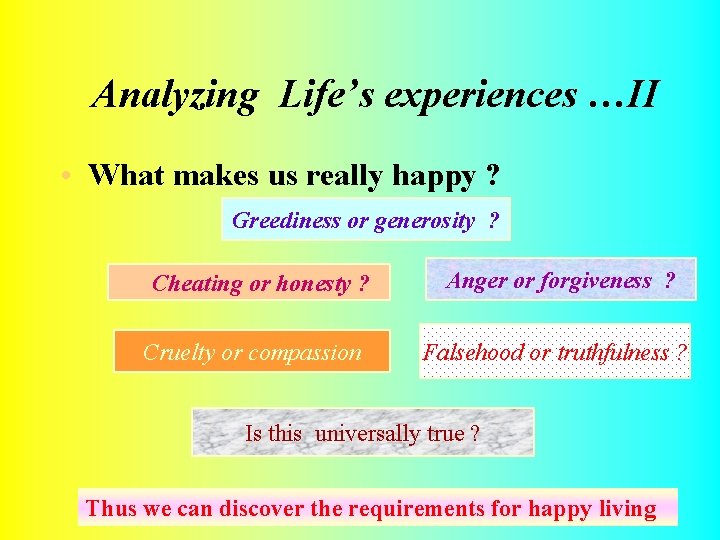 Analyzing Life's experiences …II

• What makes us really happy ?

Greediness or generosity ?

Cheating or honesty ?

Anger or forgiveness ?

Cruelty or compassion

Falsehood or truthfulness ?

Is this universally true ?

Thus we can discover the requirements for happy living